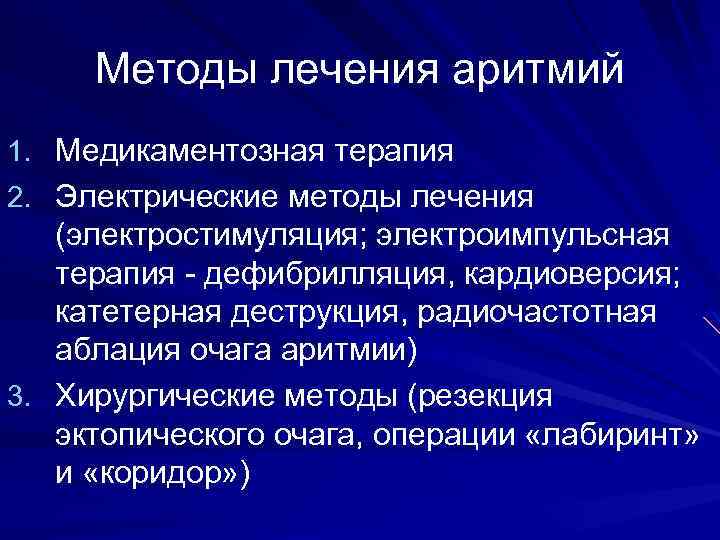 Методы лечения аритмий

1. Медикаментозная терапия
2. Электрические методы лечения (электростимуляция; электроимпульсная терапия - дефибрилляция, кардиоверсия; катетерная деструкция, радиочастотная аблация очага аритмии)
3. Хирургические методы (резекция эктопического очага, операции «лабиринт» и «коридор»)